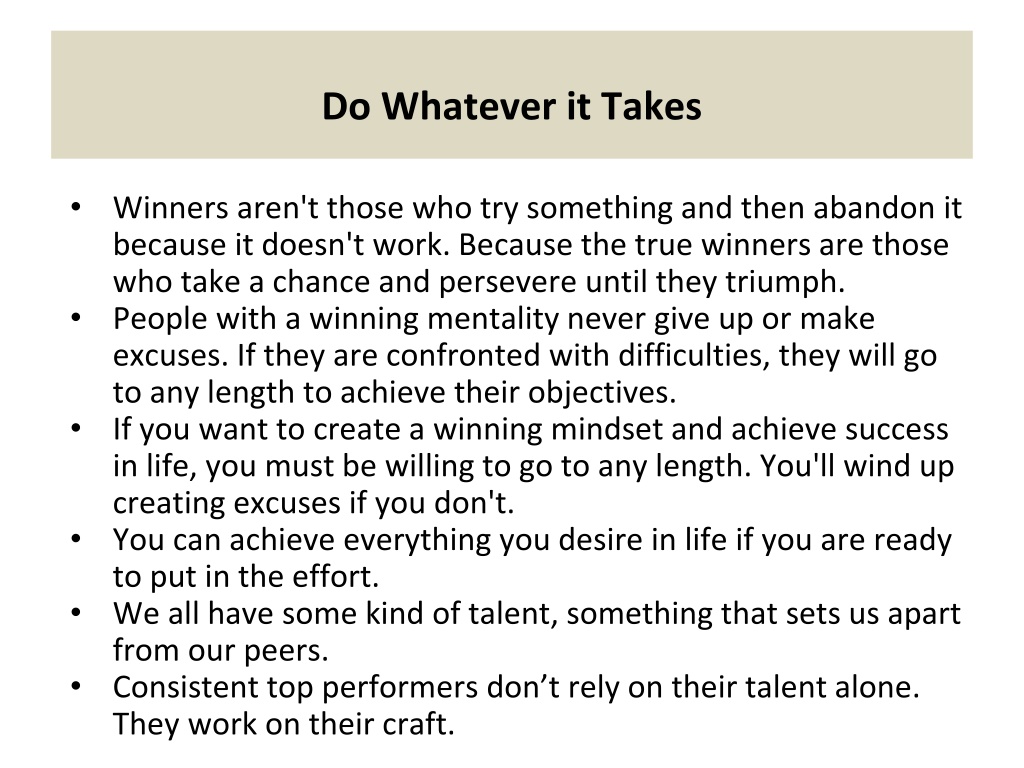 Do Whatever it Takes

• Winners aren't those who try something and then abandon it because it doesn't work. Because the true winners are those who take a chance and persevere until they triumph.
• People with a winning mentality never give up or make excuses. If they are confronted with difficulties, they will go to any length to achieve their objectives.
• If you want to create a winning mindset and achieve success in life, you must be willing to go to any length. You'll wind up creating excuses if you don't.
• You can achieve everything you desire in life if you are ready to put in the effort.
• We all have some kind of talent, something that sets us apart from our peers.
• Consistent top performers don’t rely on their talent alone. They work on their craft.